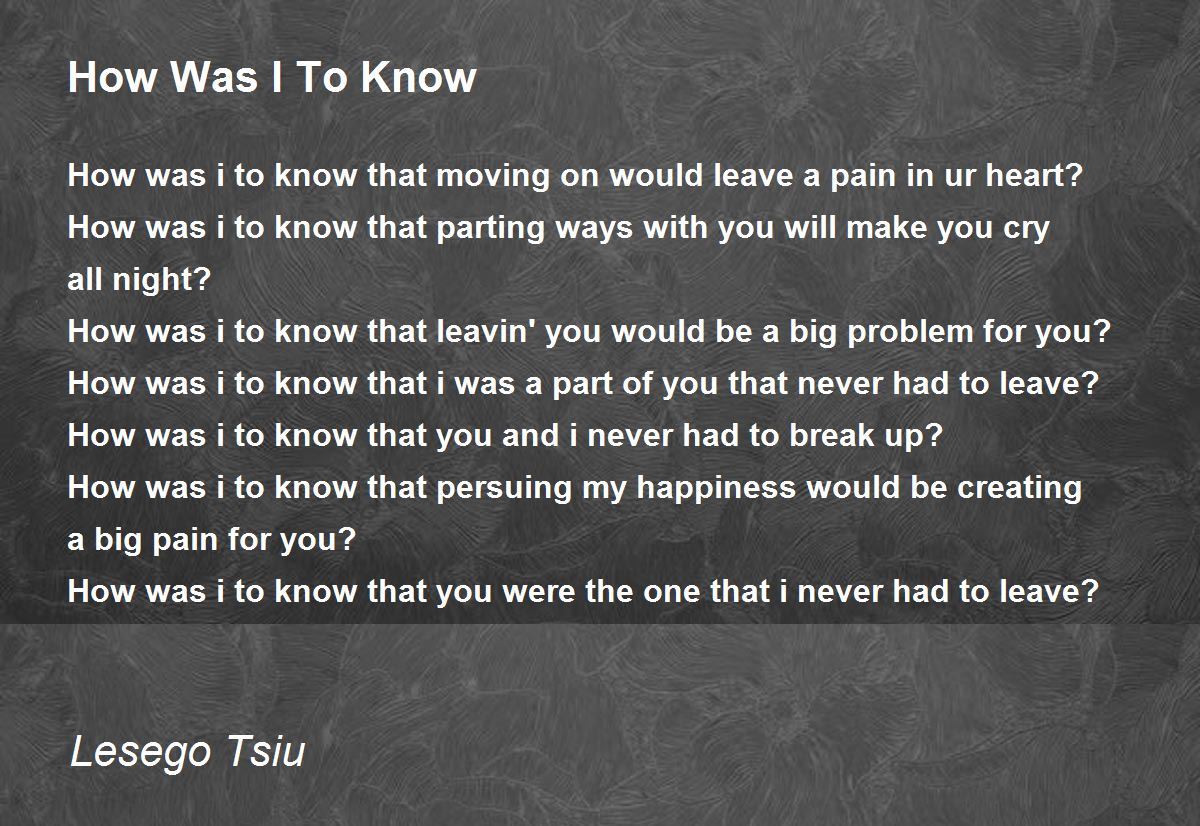 How Was I To Know

How was i to know that moving on would leave a pain in ur heart?
How was i to know that parting ways with you will make you cry all night?
How was i to know that leavin' you would be a big problem for you?
How was i to know that i was a part of you that never had to leave?
How was i to know that you and i never had to break up?
How was i to know that persuing my happiness would be creating a big pain for you?
How was i to know that you were the one that i never had to leave?

Lesego Tsiu